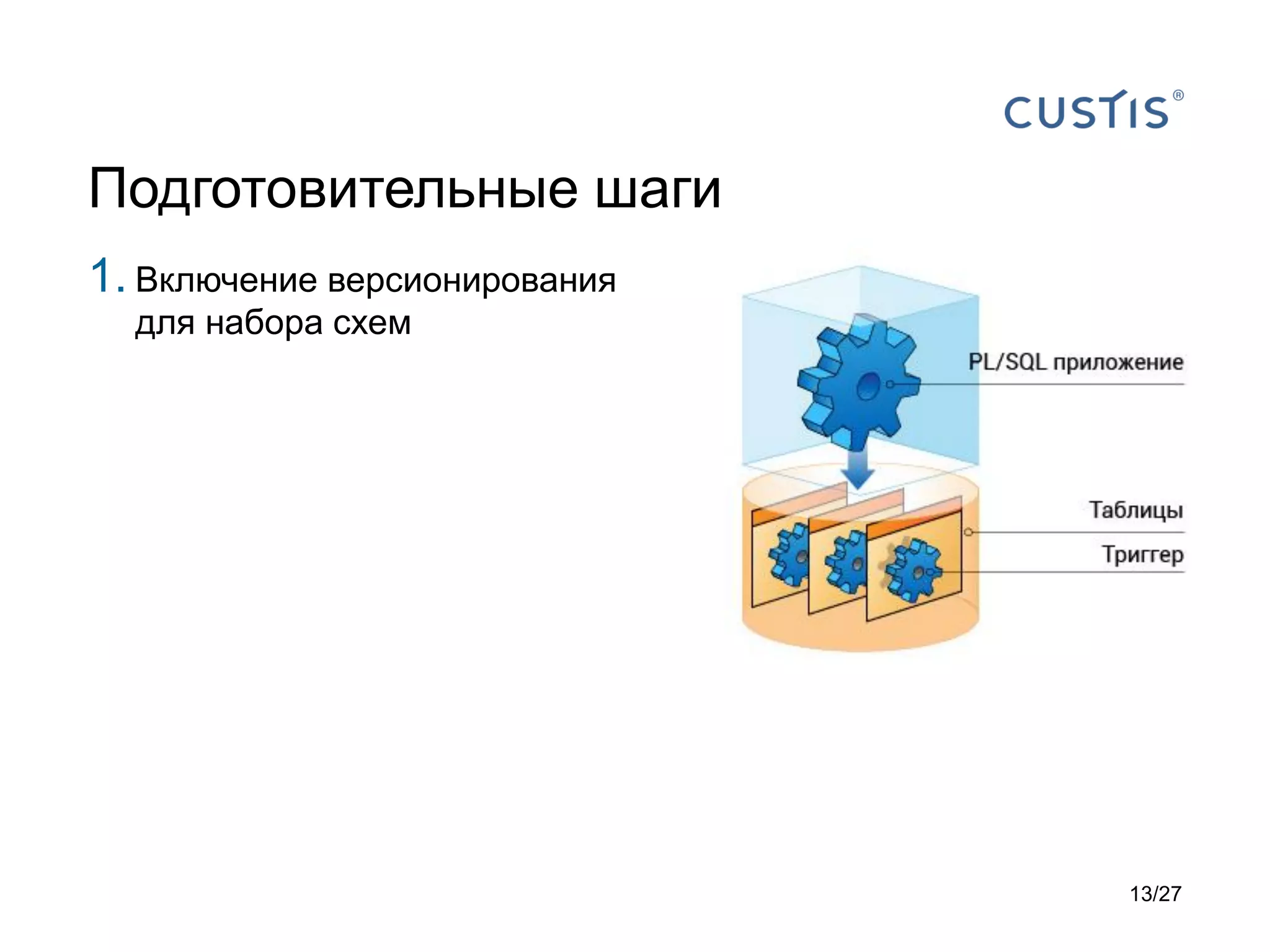 CUSTIS®

Подготовительные шаги

1. Включение версионирования для набора схем

PL/SQL приложение

Таблицы

Триггер

13/27